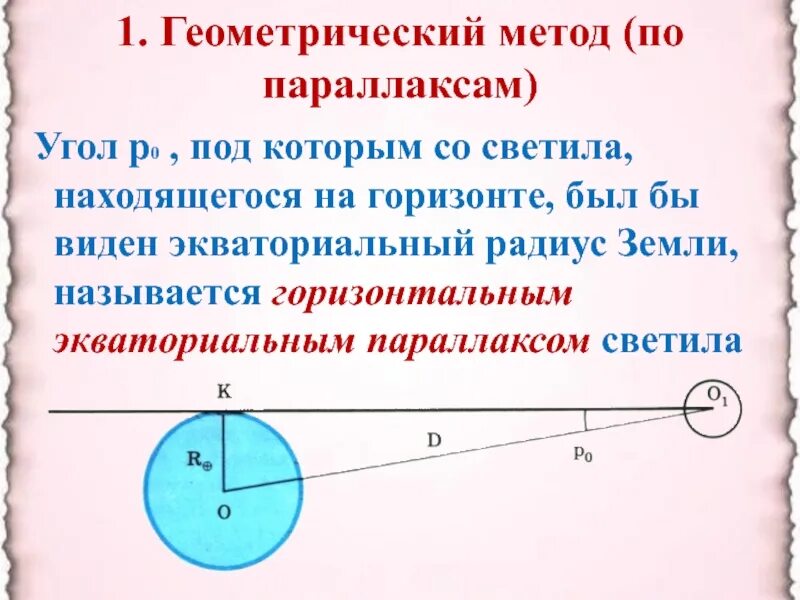 1. Геометрический метод (по параллаксам)

Угол $p_0$ , под которым со светила, находящегося на горизонте, был бы виден экваториальный радиус Земли, называется горизонтальным экваториальным параллаксом светила

K

$O_1$

D

$R_\oplus$

$p_0$

O